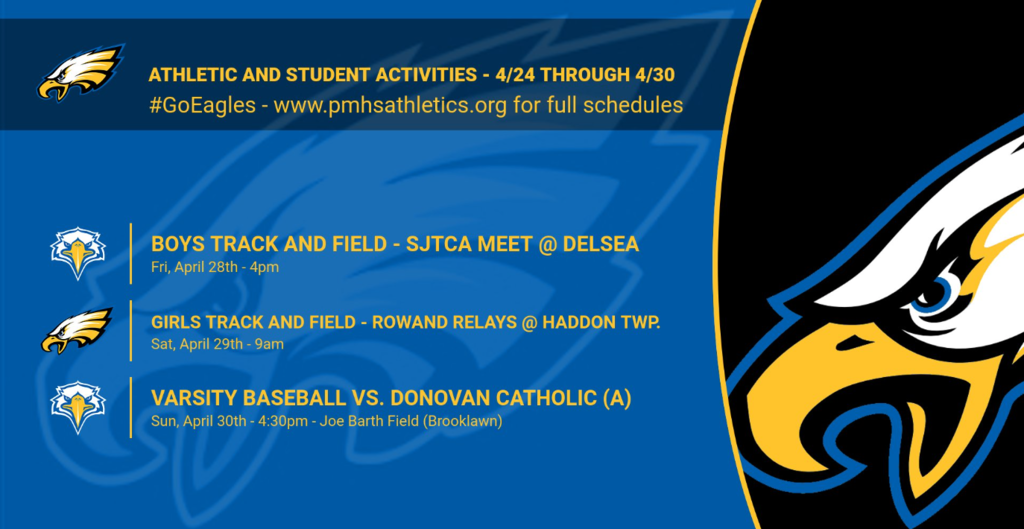 ATHLETIC AND STUDENT ACTIVITIES - 4/24 THROUGH 4/30
#GoEagles - www.pmhsathletics.org for full schedules

BOYS TRACK AND FIELD - SJTCA MEET @ DELSEA
Fri, April 28th - 4pm

GIRLS TRACK AND FIELD - ROWAND RELAYS @ HADDON TWP.
Sat, April 29th - 9am

VARSITY BASEBALL VS. DONOVAN CATHOLIC (A)
Sun, April 30th - 4:30pm - Joe Barth Field (Brooklawn)